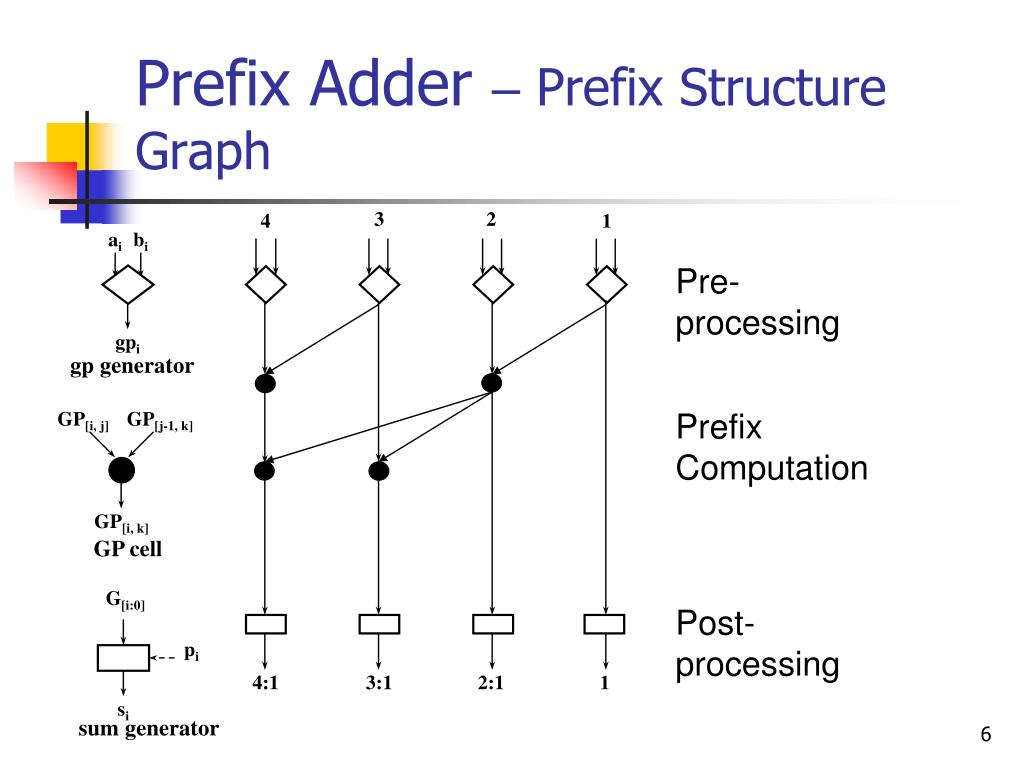 Prefix Adder – Prefix Structure Graph

$a_i$ $b_i$

$gp_i$
gp generator

$GP_{[i, j]}$ $GP_{[j-1, k]}$

$GP_{[i, k]}$
GP cell

$G_{[i:0]}$

$p_i$

$s_i$
sum generator

4 3 2 1

4:1 3:1 2:1 1

Pre-processing

Prefix Computation

Post-processing

6